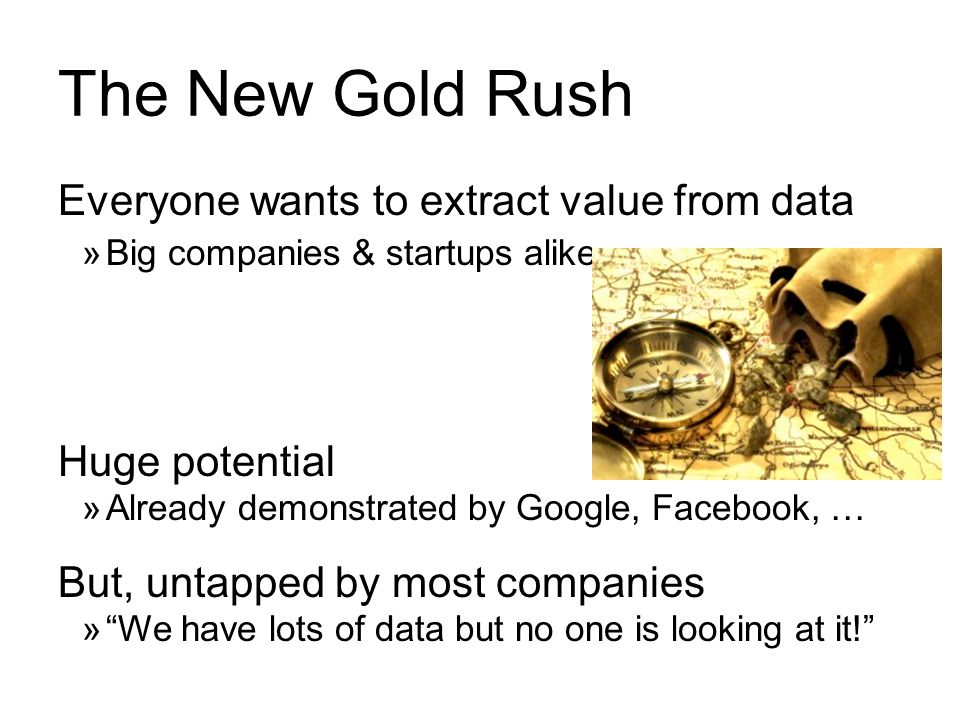 The New Gold Rush

Everyone wants to extract value from data

» Big companies & startups alike

Huge potential

» Already demonstrated by Google, Facebook, …

But, untapped by most companies

» “We have lots of data but no one is looking at it!”